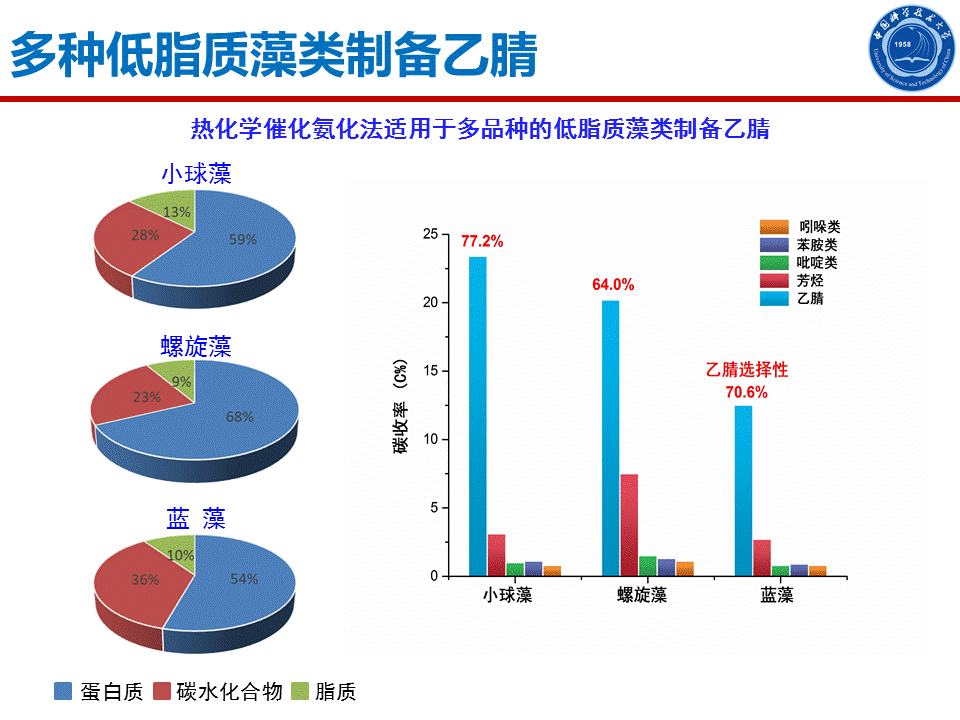 多种低脂质藻类制备乙腈

中国科学技术大学 1958 University of Science and Technology of China

热化学催化氨化法适用于多品种的低脂质藻类制备乙腈

小球藻

13%
28%
59%

螺旋藻

9%
23%
68%

蓝 藻

10%
36%
54%

蛋白质 碳水化合物 脂质

吲哚类
苯胺类
吡啶类
芳烃
乙腈

77.2%
64.0%
乙腈选择性
70.6%

碳收率 (C%)

25
20
15
10
5
0

小球藻 螺旋藻 蓝藻